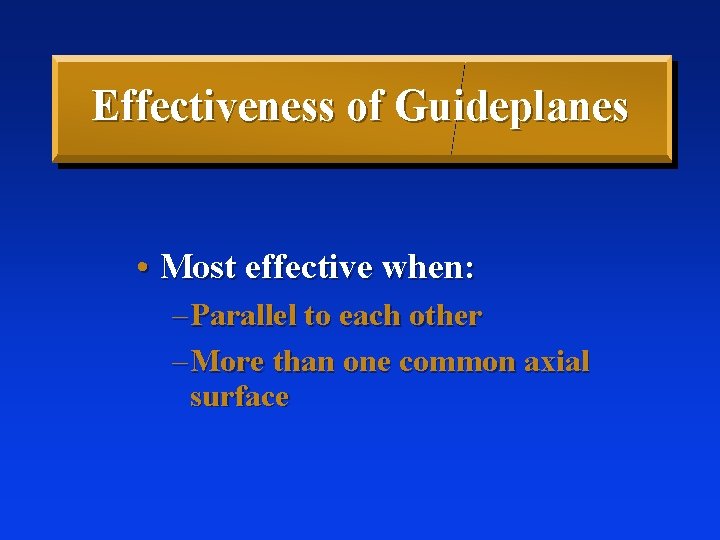 Effectiveness of Guideplanes

• Most effective when:

– Parallel to each other

– More than one common axial surface